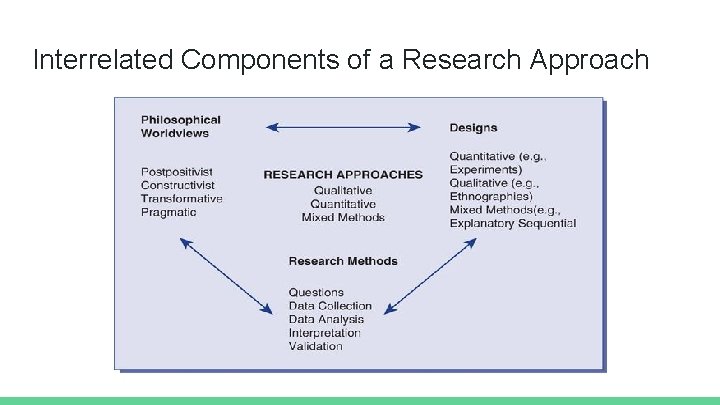 Interrelated Components of a Research Approach

Philosophical Worldviews

Postpositivist
Constructivist
Transformative
Pragmatic

RESEARCH APPROACHES
Qualitative
Quantitative
Mixed Methods

Designs

Quantitative (e.g., Experiments)
Qualitative (e.g., Ethnographies)
Mixed Methods(e.g., Explanatory Sequential

Research Methods

Questions
Data Collection
Data Analysis
Interpretation
Validation